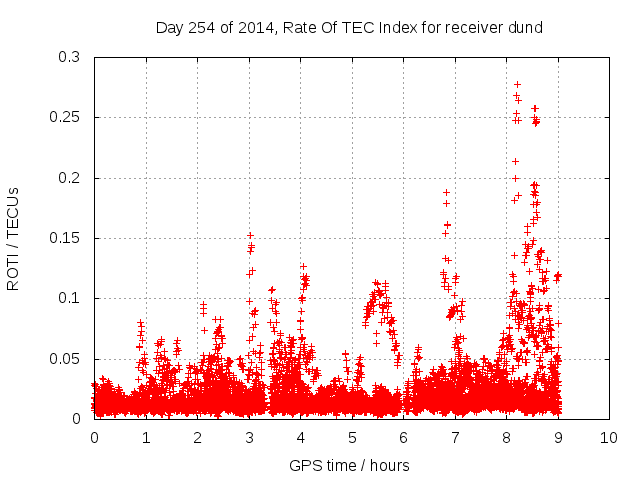 Day 254 of 2014, Rate Of TEC Index for receiver dund

ROTI / TECUs

0.3
0.25
0.2
0.15
0.1
0.05
0

0 1 2 3 4 5 6 7 8 9 10

GPS time / hours